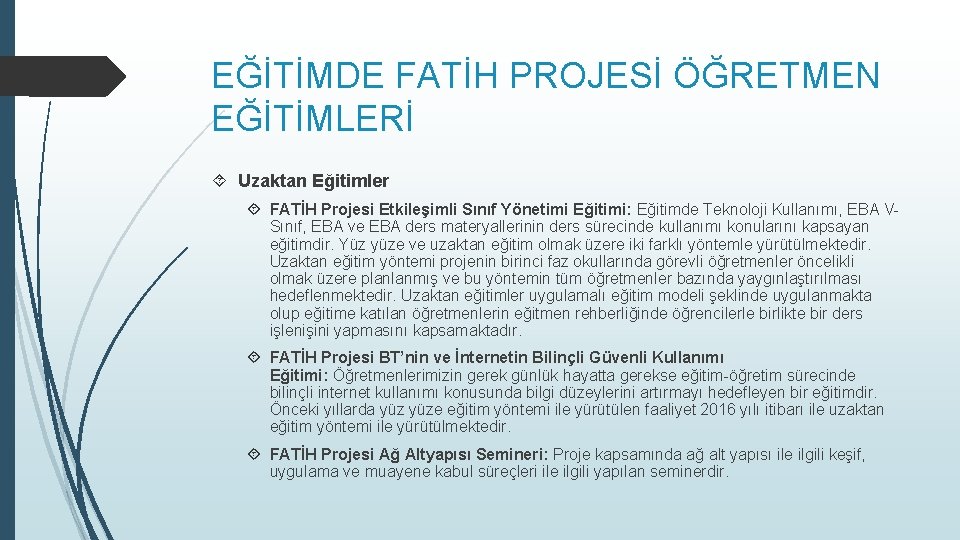 EĞİTİMDE FATİH PROJESİ ÖĞRETMEN EĞİTİMLERİ

Uzaktan Eğitimler

FATİH Projesi Etkileşimli Sınıf Yönetimi Eğitimi: Eğitimde Teknoloji Kullanımı, EBA V-Sınıf, EBA ve EBA ders materyallerinin ders sürecinde kullanımı konularını kapsayan eğitimdir. Yüz yüze ve uzaktan eğitim olmak üzere iki farklı yöntemle yürütülmektedir. Uzaktan eğitim yöntemi projenin birinci faz okullarında görevli öğretmenler öncelikli olmak üzere planlanmış ve bu yöntemin tüm öğretmenler bazında yaygınlaştırılması hedeflenmektedir. Uzaktan eğitimler uygulamalı eğitim modeli şeklinde uygulanmakta olup eğitime katılan öğretmenlerin eğitmen rehberliğinde öğrencilerle birlikte bir ders işlenişini yapmasını kapsamaktadır.

FATİH Projesi BT'nin ve İnternetin Bilinçli Güvenli Kullanımı Eğitimi: Öğretmenlerimizin gerek günlük hayatta gerekse eğitim-öğretim sürecinde bilinçli internet kullanımı konusunda bilgi düzeylerini artırmayı hedefleyen bir eğitimdir. Önceki yıllarda yüz yüze eğitim yöntemi ile yürütülen faaliyet 2016 yılı itibarı ile uzaktan eğitim yöntemi ile yürütülmektedir.

FATİH Projesi Ağ Altyapısı Semineri: Proje kapsamında ağ alt yapısı ile ilgili keşif, uygulama ve muayene kabul süreçleri ile ilgili yapılan seminerdir.